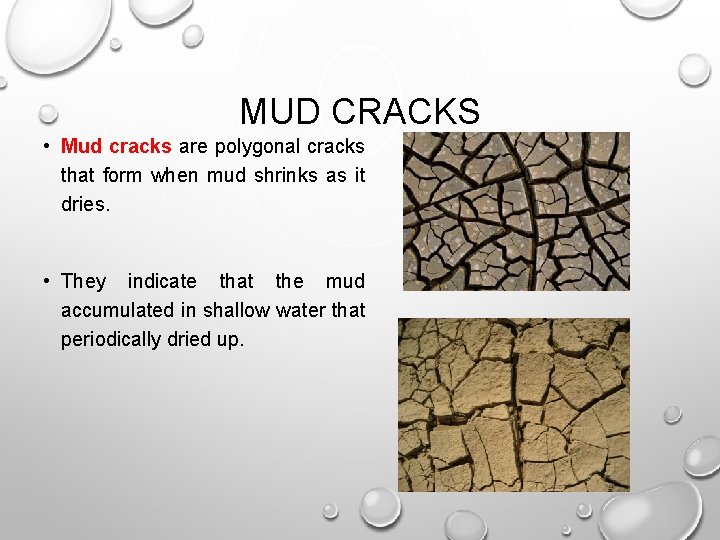 MUD CRACKS

• Mud cracks are polygonal cracks that form when mud shrinks as it dries.

• They indicate that the mud accumulated in shallow water that periodically dried up.